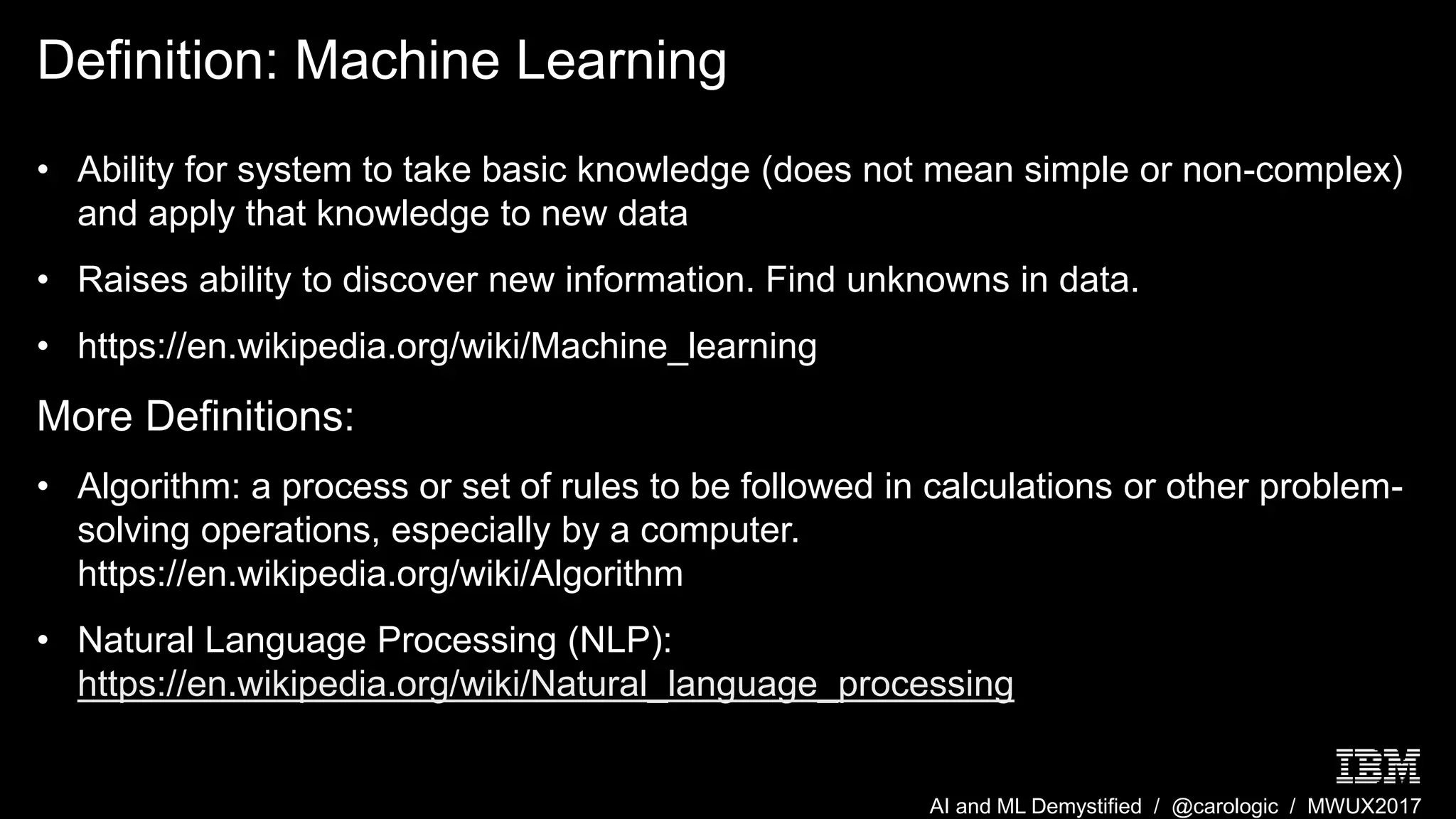 Definition: Machine Learning

• Ability for system to take basic knowledge (does not mean simple or non-complex) and apply that knowledge to new data

• Raises ability to discover new information. Find unknowns in data.

• https://en.wikipedia.org/wiki/Machine_learning

More Definitions:

• Algorithm: a process or set of rules to be followed in calculations or other problem-solving operations, especially by a computer. https://en.wikipedia.org/wiki/Algorithm

• Natural Language Processing (NLP): https://en.wikipedia.org/wiki/Natural_language_processing

IBM

AI and ML Demystified / @carologic / MWUX2017